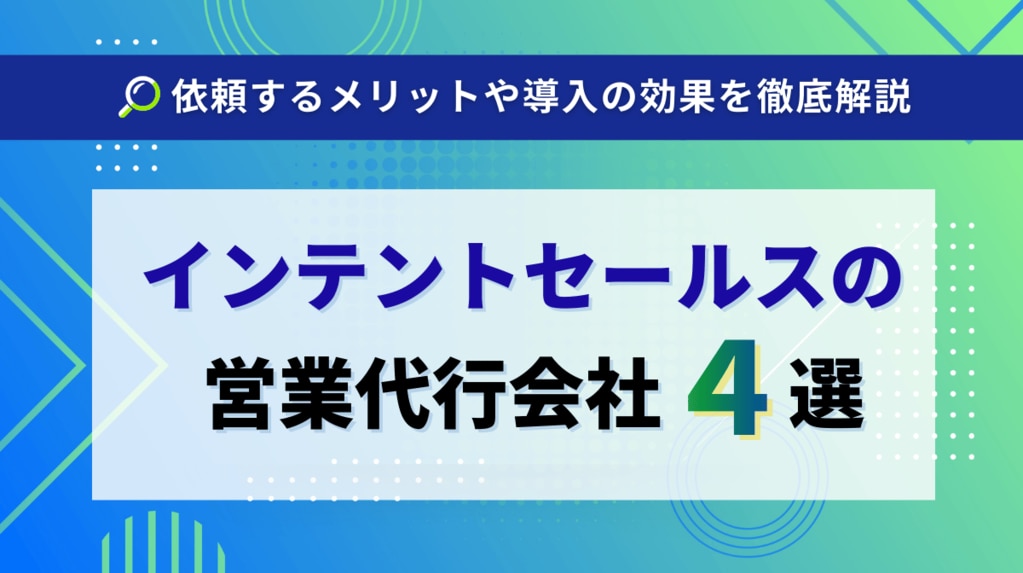 依頼するメリットや導入の効果を徹底解説

インテントセールスの
営業代行会社 4 選